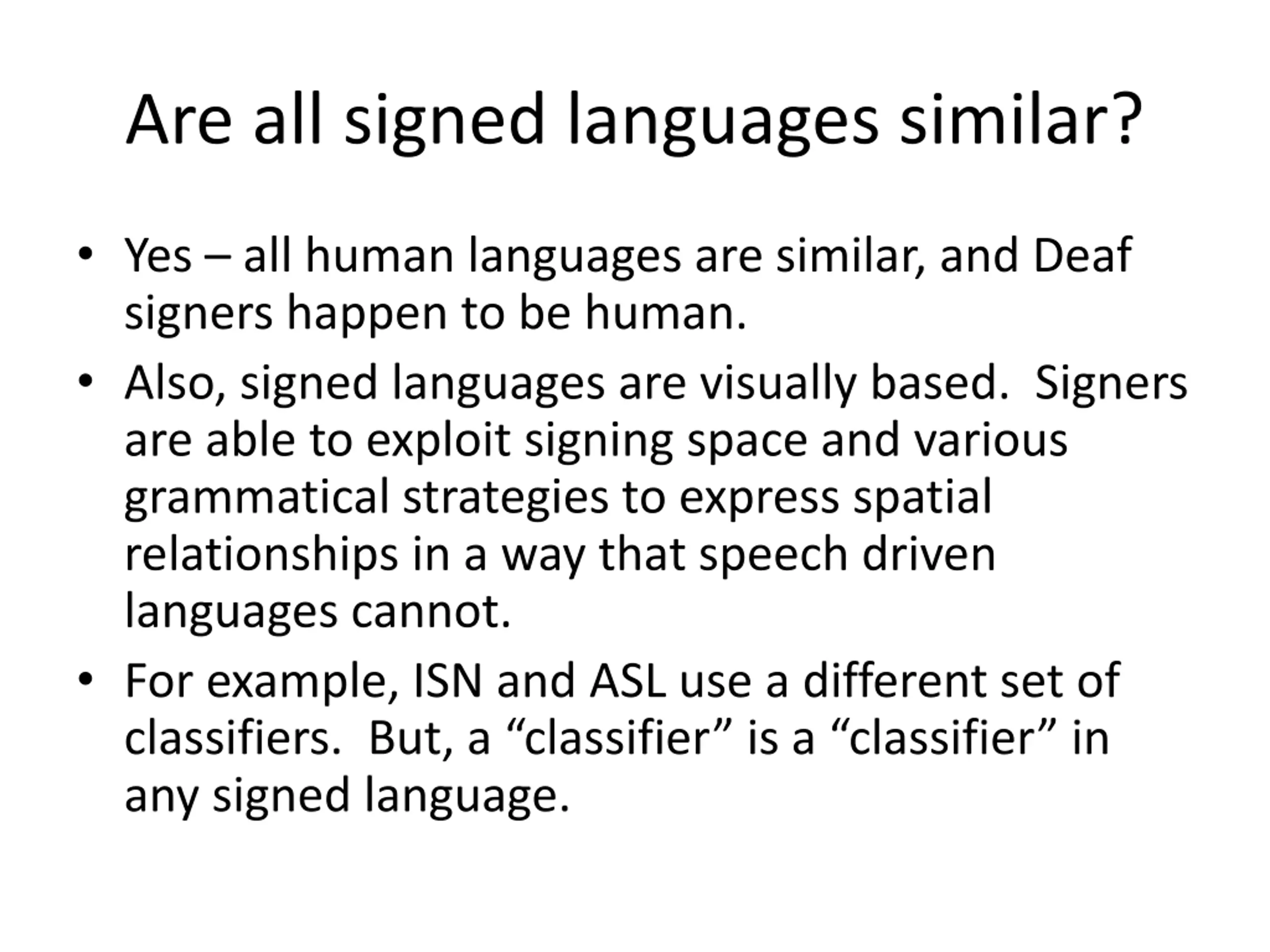 Are all signed languages similar?

• Yes – all human languages are similar, and Deaf signers happen to be human.

• Also, signed languages are visually based. Signers are able to exploit signing space and various grammatical strategies to express spatial relationships in a way that speech driven languages cannot.

• For example, ISN and ASL use a different set of classifiers. But, a “classifier” is a “classifier” in any signed language.